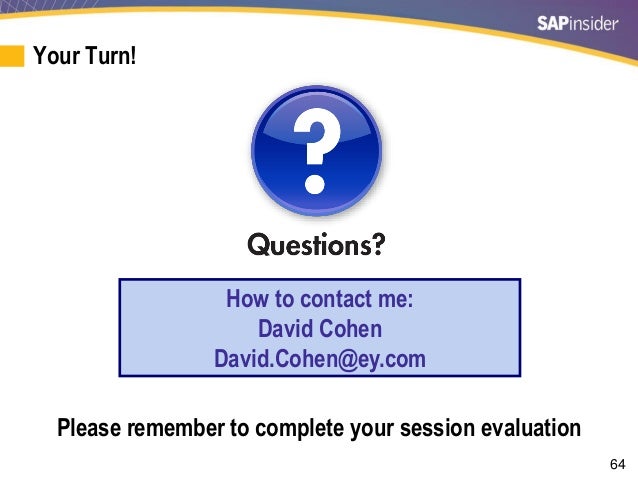 SAPinsider

Your Turn!

?

Questions?

How to contact me:
David Cohen
David.Cohen@ey.com

Please remember to complete your session evaluation

64